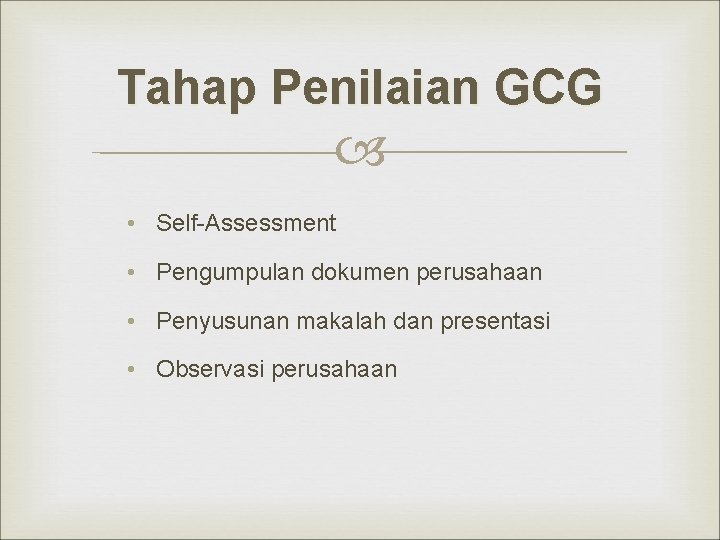 Tahap Penilaian GCG

• Self-Assessment
• Pengumpulan dokumen perusahaan
• Penyusunan makalah dan presentasi
• Observasi perusahaan